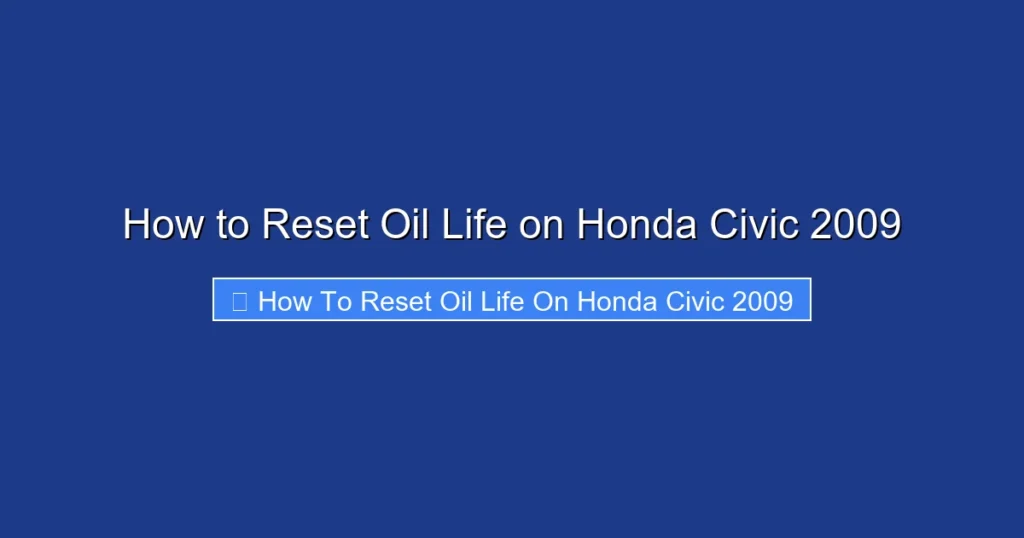 How to Reset Oil Life on Honda Civic 2009

How To Reset Oil Life On Honda Civic 2009